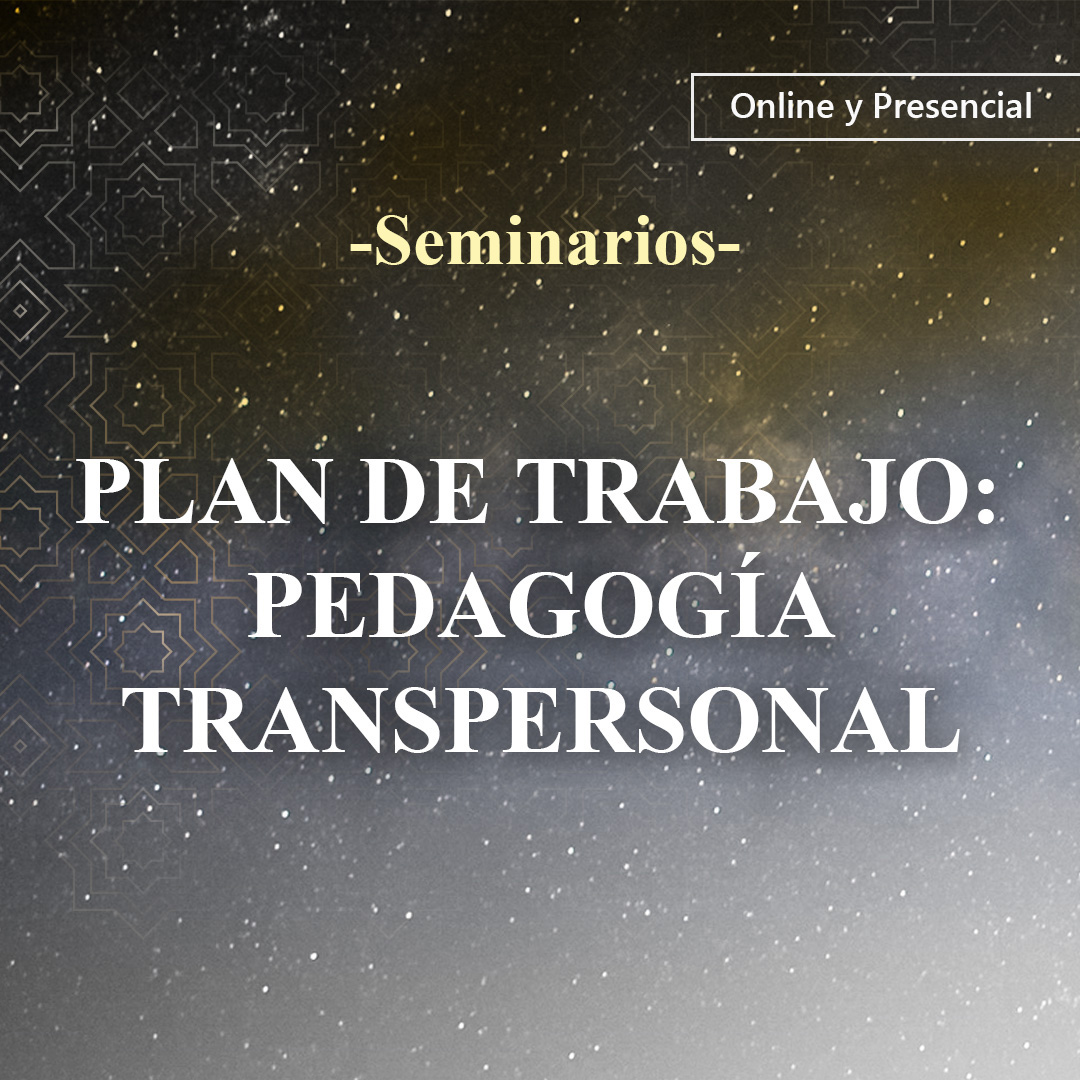 Online y Presencial

-Seminarios-

PLAN DE TRABAJO: PEDAGOGÍA TRANSPERSONAL